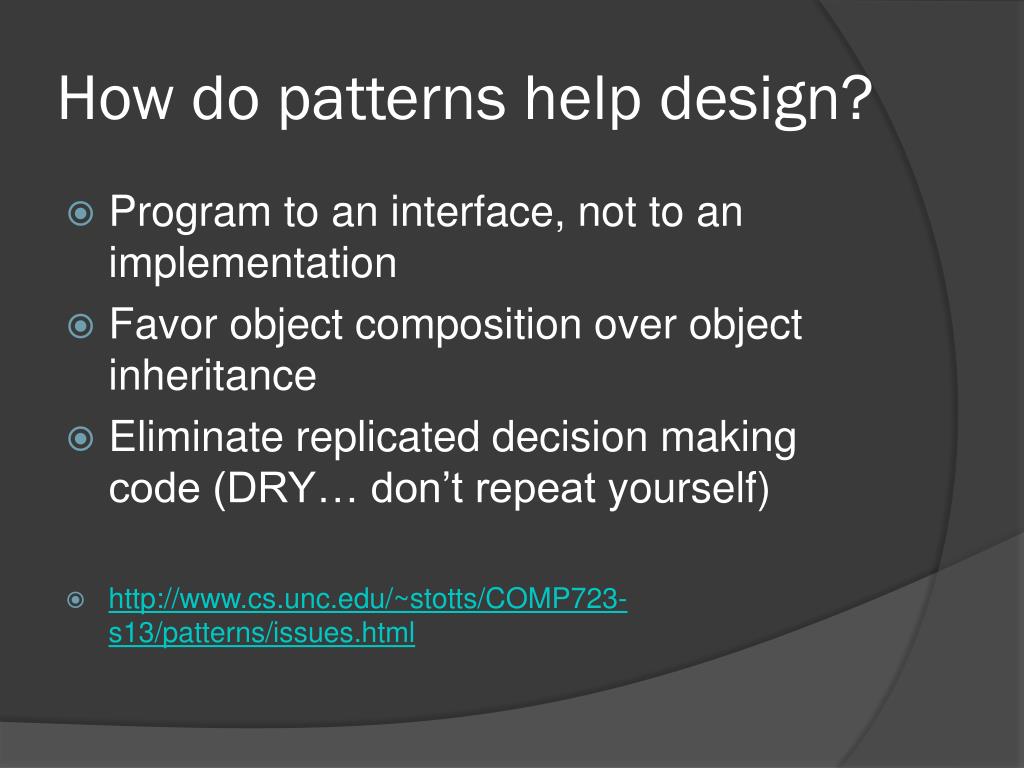 How do patterns help design?

Program to an interface, not to an implementation

Favor object composition over object inheritance

Eliminate replicated decision making code (DRY… don’t repeat yourself)

http://www.cs.unc.edu/~stotts/COMP723-s13/patterns/issues.html